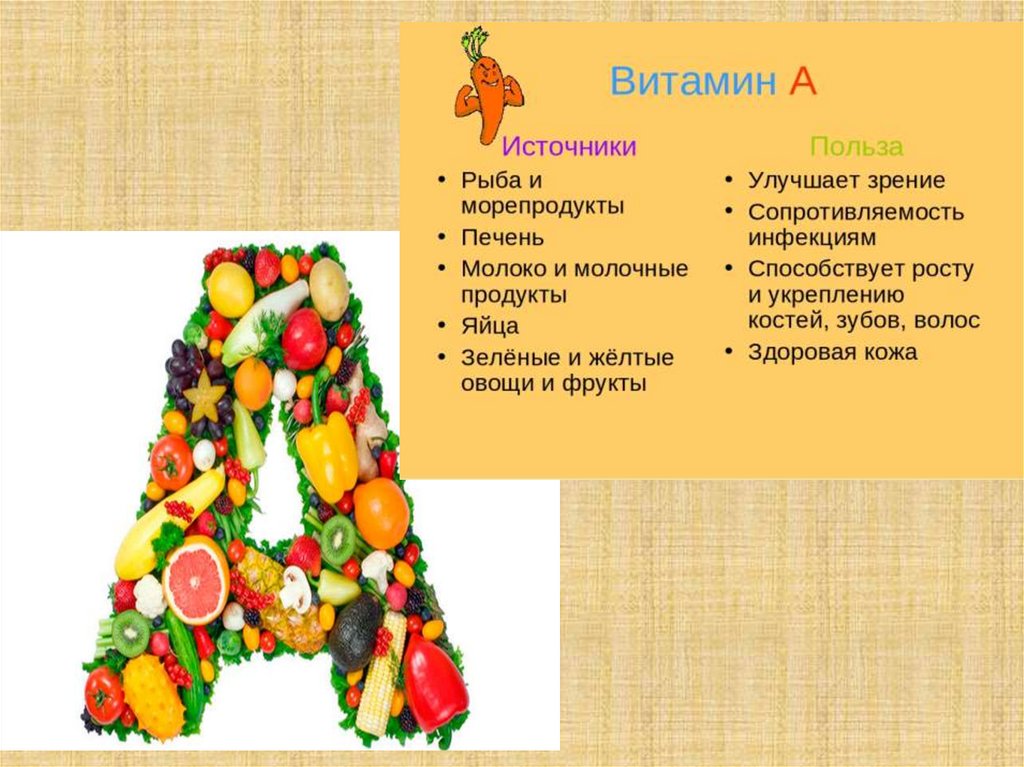 Витамин А

Источники
• Рыба и морепродукты
• Печень
• Молоко и молочные продукты
• Яйца
• Зелёные и жёлтые овощи и фрукты

Польза
• Улучшает зрение
• Сопротивляемость инфекциям
• Способствует росту и укреплению костей, зубов, волос
• Здоровая кожа